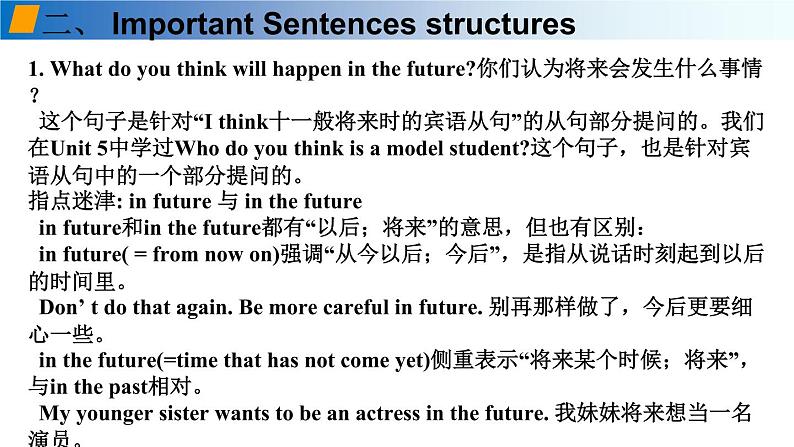 二、 Important Sentences structures

1. What do you think will happen in the future?你们认为将来会发生什么事情？

这个句子是针对“I think十一般将来时的宾语从句”的从句部分提问的。我们在Unit 5中学过Who do you think is a model student?这个句子，也是针对宾语从句中的一个部分提问的。

指点迷津: in future 与 in the future

in future和in the future都有“以后；将来”的意思，但也有区别：

in future( = from now on)强调“从今以后；今后”，是指从说话时刻起到以后的时间里。

Don’ t do that again. Be more careful in future. 别再那样做了，今后更要细心一些。

in the future(=time that has not come yet)侧重表示“将来某个时候；将来”，与in the past相对。

My younger sister wants to be an actress in the future. 我妹妹将来想当一名演员。